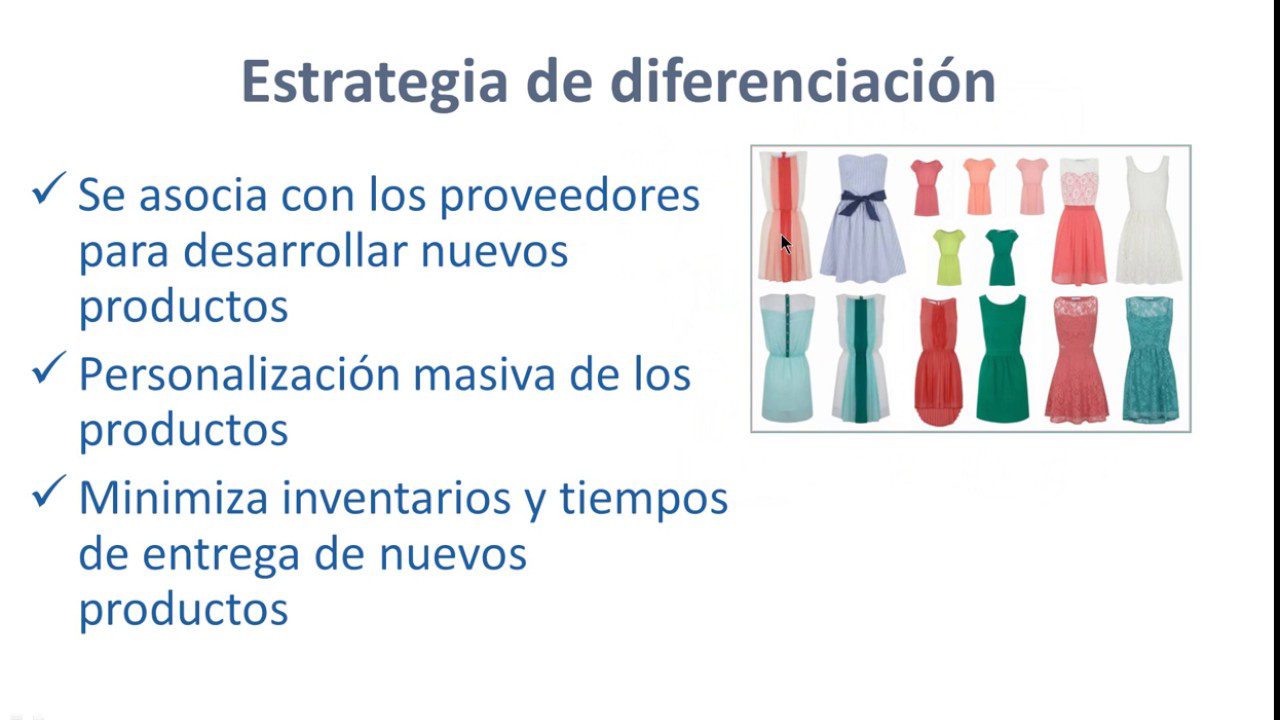 Estrategia de diferenciación

✓ Se asocia con los proveedores para desarrollar nuevos productos

✓ Personalización masiva de los productos

✓ Minimiza inventarios y tiempos de entrega de nuevos productos